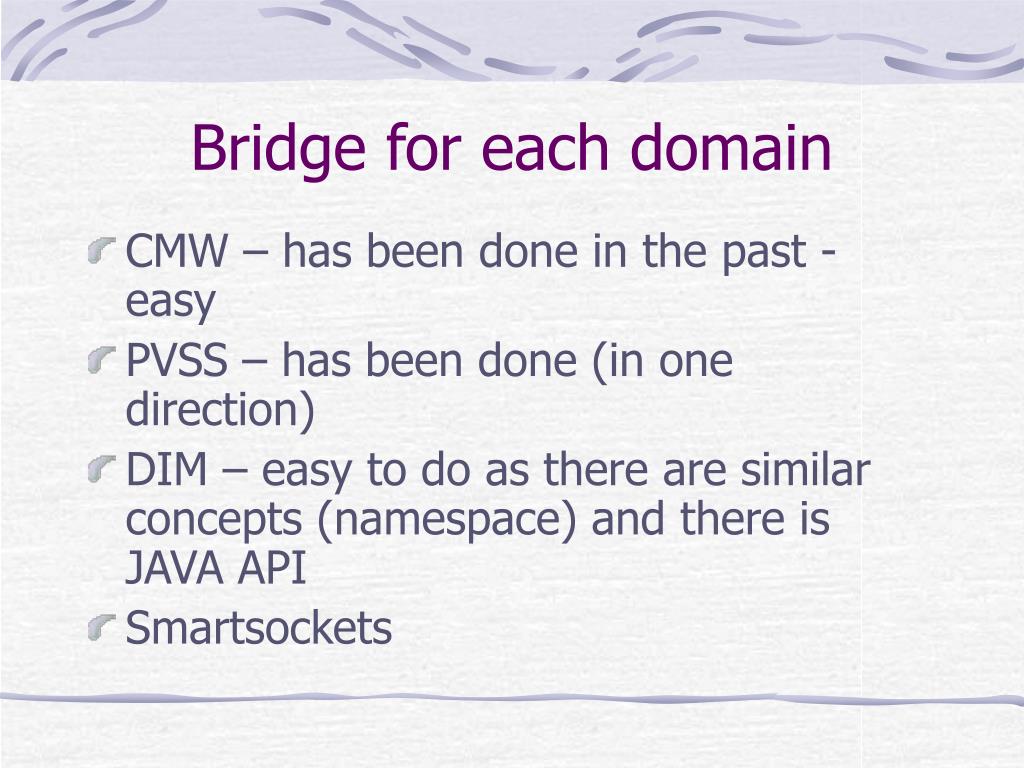 Bridge for each domain

CMW – has been done in the past - easy

PVSS – has been done (in one direction)

DIM – easy to do as there are similar concepts (namespace) and there is JAVA API

Smartsockets